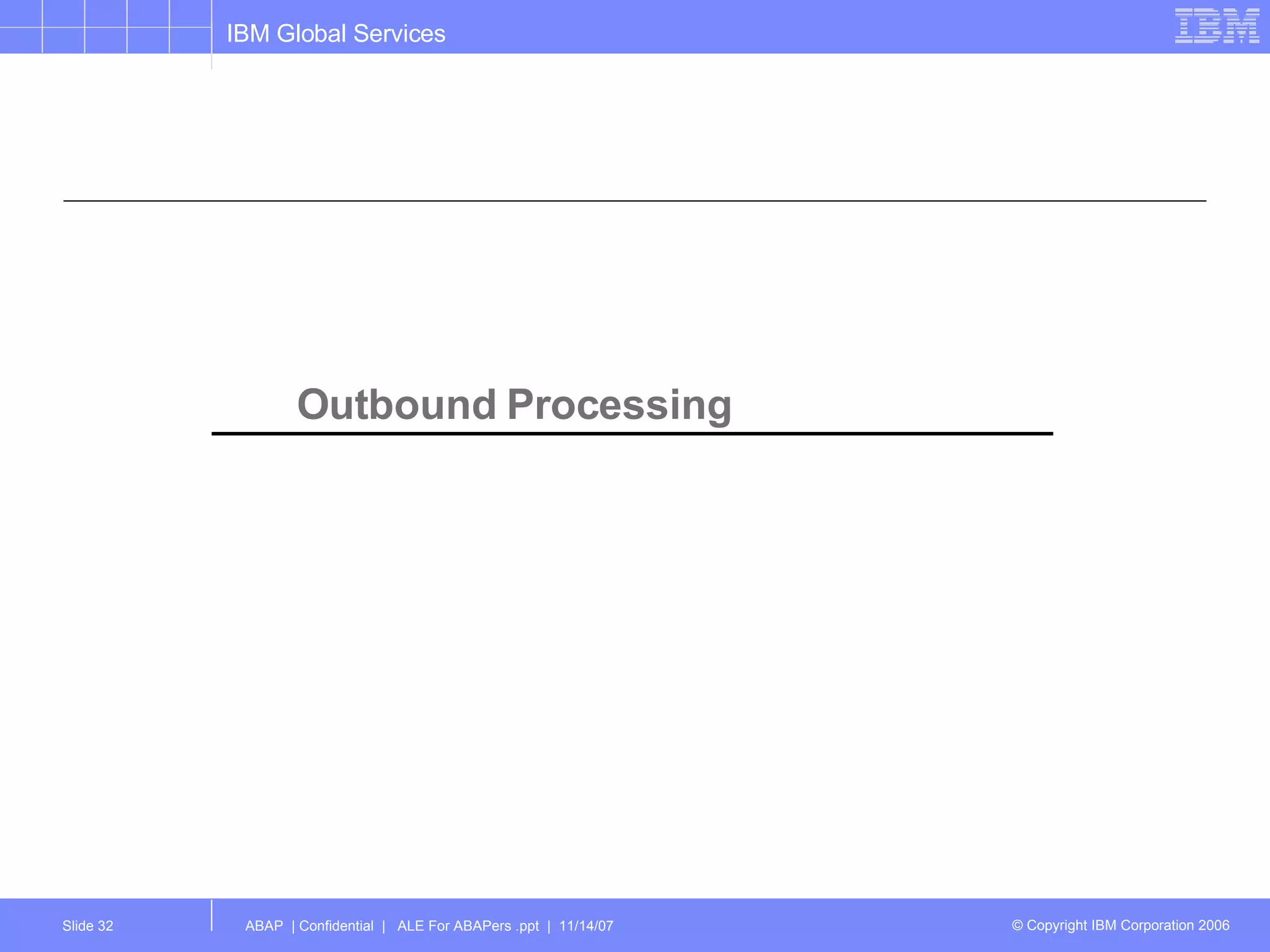 IBM Global Services

IBM

Outbound Processing

Slide 32

ABAP | Confidential | ALE For ABAPers .ppt | 11/14/07

© Copyright IBM Corporation 2006